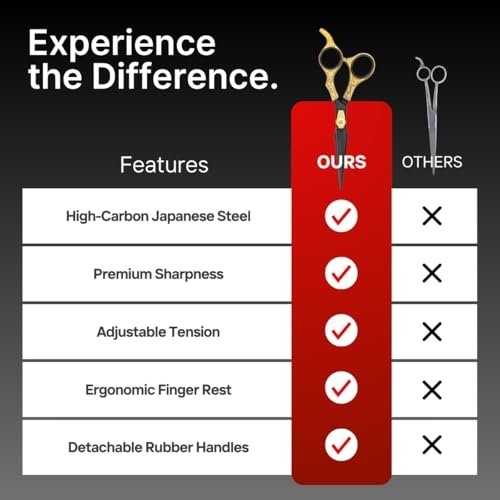 Experience the Difference.

| Features | OURS | OTHERS |
|---|---|---|
| High-Carbon Japanese Steel | ✓ | ✕ |
| Premium Sharpness | ✓ | ✕ |
| Adjustable Tension | ✓ | ✕ |
| Ergonomic Finger Rest | ✓ | ✕ |
| Detachable Rubber Handles | ✓ | ✕ |